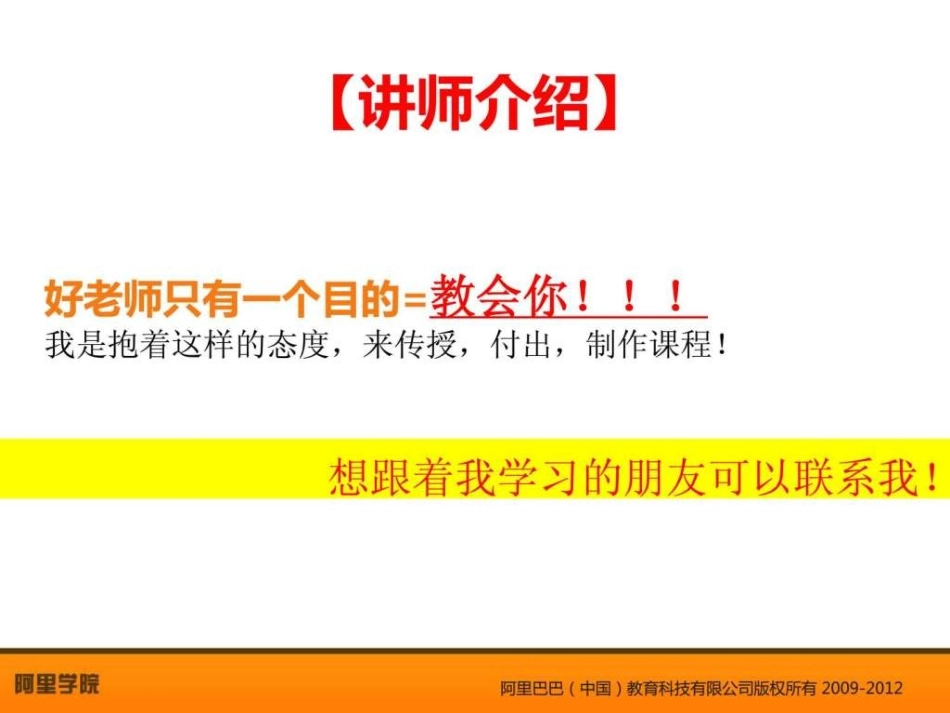 【讲师介绍】

好老师只有一个目的=教会你！！！
我是抱着这样的态度，来传授，付出，制作课程！

想跟着我学习的朋友可以联系我！

阿里学院

阿里巴巴（中国）教育科技有限公司版权所有 2009-2012